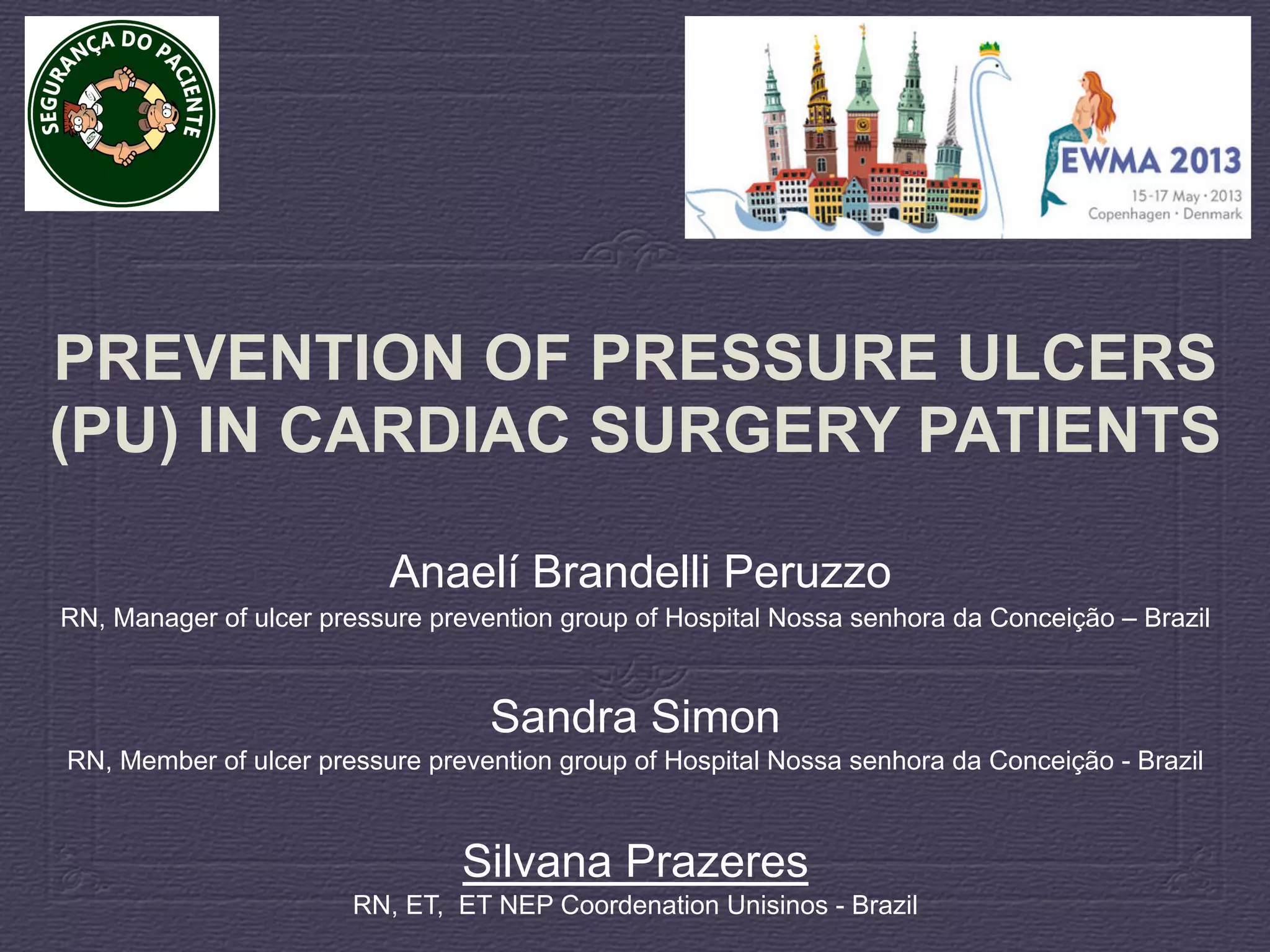 SEGURANÇA DO PACIENTE

EWMA 2013
15-17 May · 2013
Copenhagen · Denmark

PREVENTION OF PRESSURE ULCERS (PU) IN CARDIAC SURGERY PATIENTS

Anaelí Brandelli Peruzzo
RN, Manager of ulcer pressure prevention group of Hospital Nossa senhora da Conceição – Brazil

Sandra Simon
RN, Member of ulcer pressure prevention group of Hospital Nossa senhora da Conceição - Brazil

Silvana Prazeres
RN, ET, ET NEP Coordenation Unisinos - Brazil